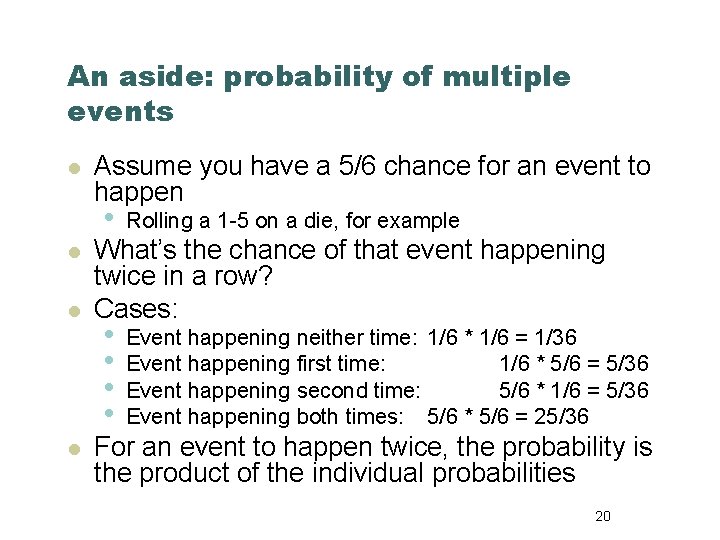 An aside: probability of multiple events

- Assume you have a 5/6 chance for an event to happen
  - Rolling a 1-5 on a die, for example
- What's the chance of that event happening twice in a row?
- Cases:
  - Event happening neither time: 1/6 * 1/6 = 1/36
  - Event happening first time: 1/6 * 5/6 = 5/36
  - Event happening second time: 5/6 * 1/6 = 5/36
  - Event happening both times: 5/6 * 5/6 = 25/36
- For an event to happen twice, the probability is the product of the individual probabilities

20